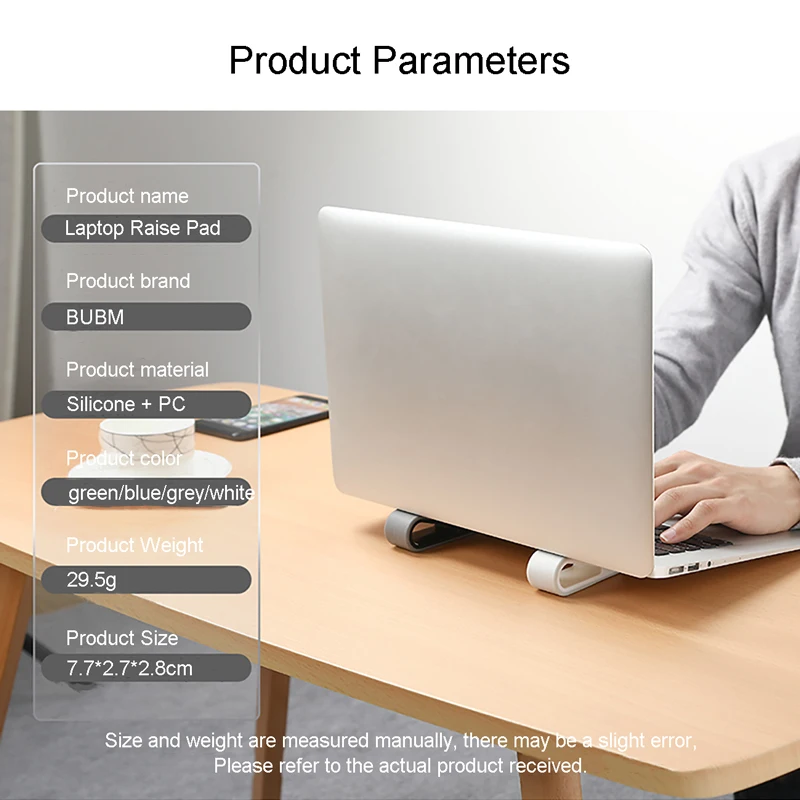 Product Parameters

Product name

Laptop Raise Pad

Product brand

BUBM

Product material

Silicone + PC

Product color

green/blue/grey/white

Product Weight

29.5g

Product Size

7.7*2.7*2.8cm

Size and weight are measured manually, there may be a slight error, Please refer to the actual product received.